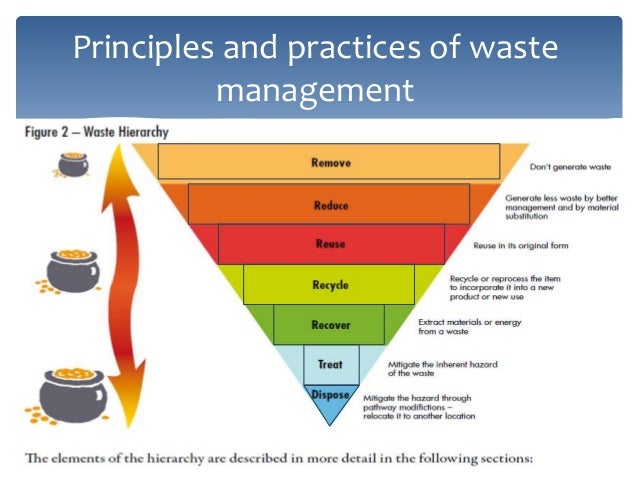 Principles and practices of waste management

Figure 2 – Waste Hierarchy

Remove
Don't generate waste

Reduce
Generate less waste by better management and by material substitution

Reuse
Reuse in its original form

Recycle
Recycle or reprocess the item to incorporate it into a new product or new use

Recover
Extract materials or energy from a waste

Treat
Mitigate the inherent hazard of the waste

Dispose
Mitigate the hazard through pathway modifictions – relocate it to another location

The elements of the hierarchy are described in more detail in the following sections: